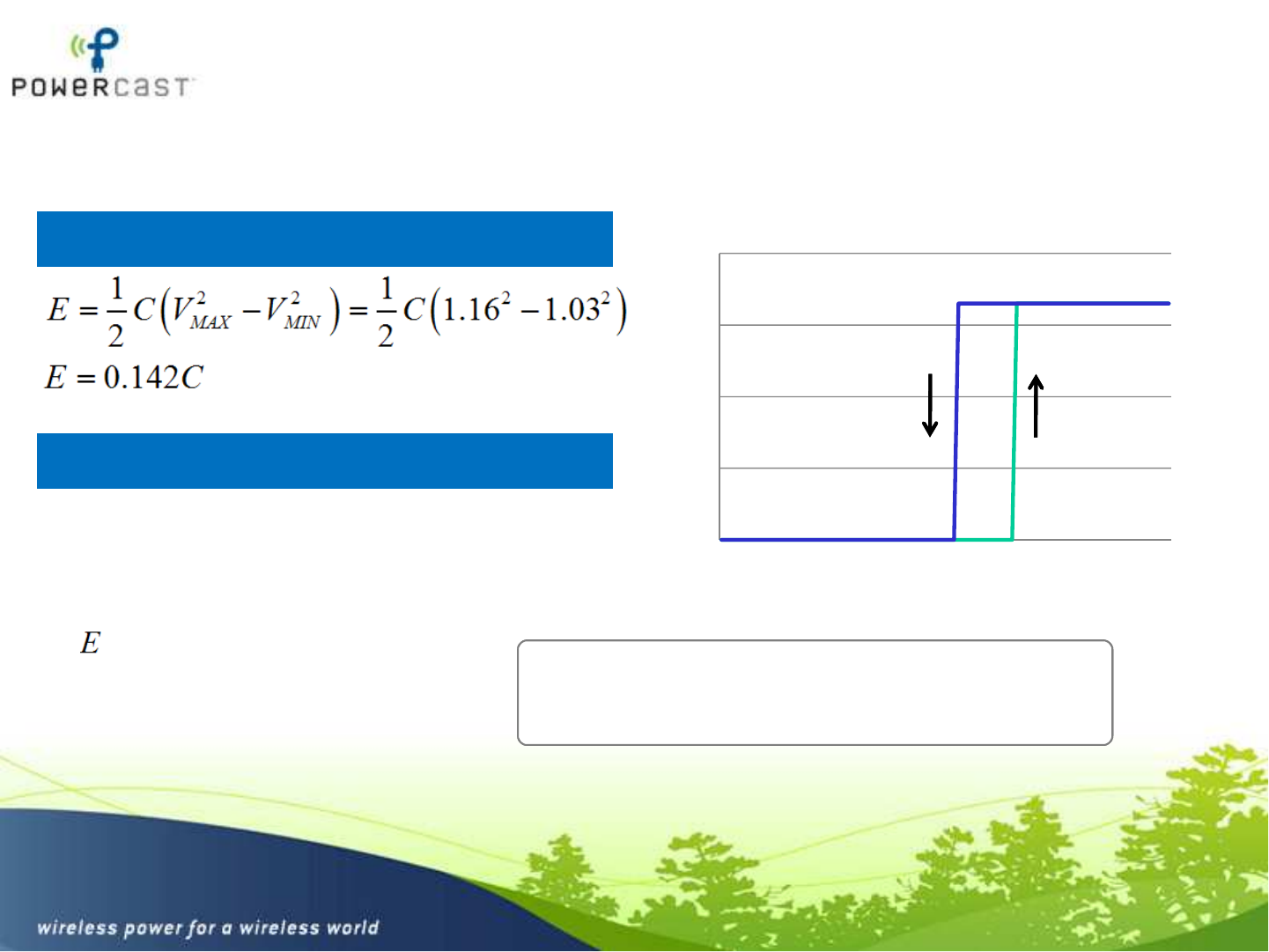 POWERCAST

$E = \frac{1}{2}C\left(V_{MAX}^2 - V_{MIN}^2\right) = \frac{1}{2}C\left(1.16^2 - 1.03^2\right)$

$E = 0.142C$

$E$

wireless power for a wireless world